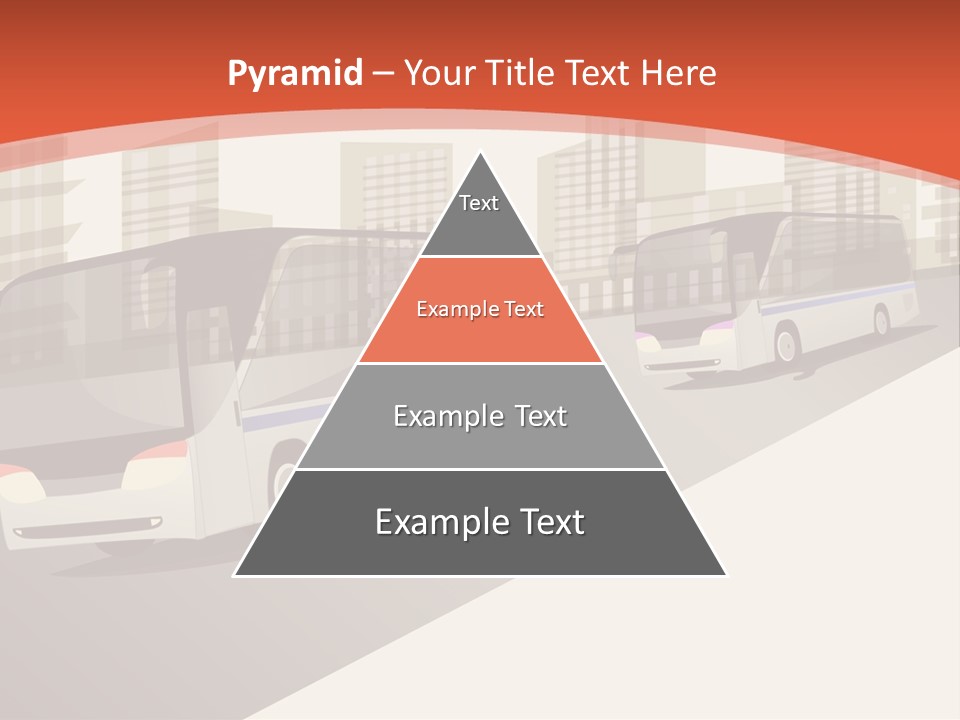 Pyramid – Your Title Text Here

Text

Example Text

Example Text

Example Text